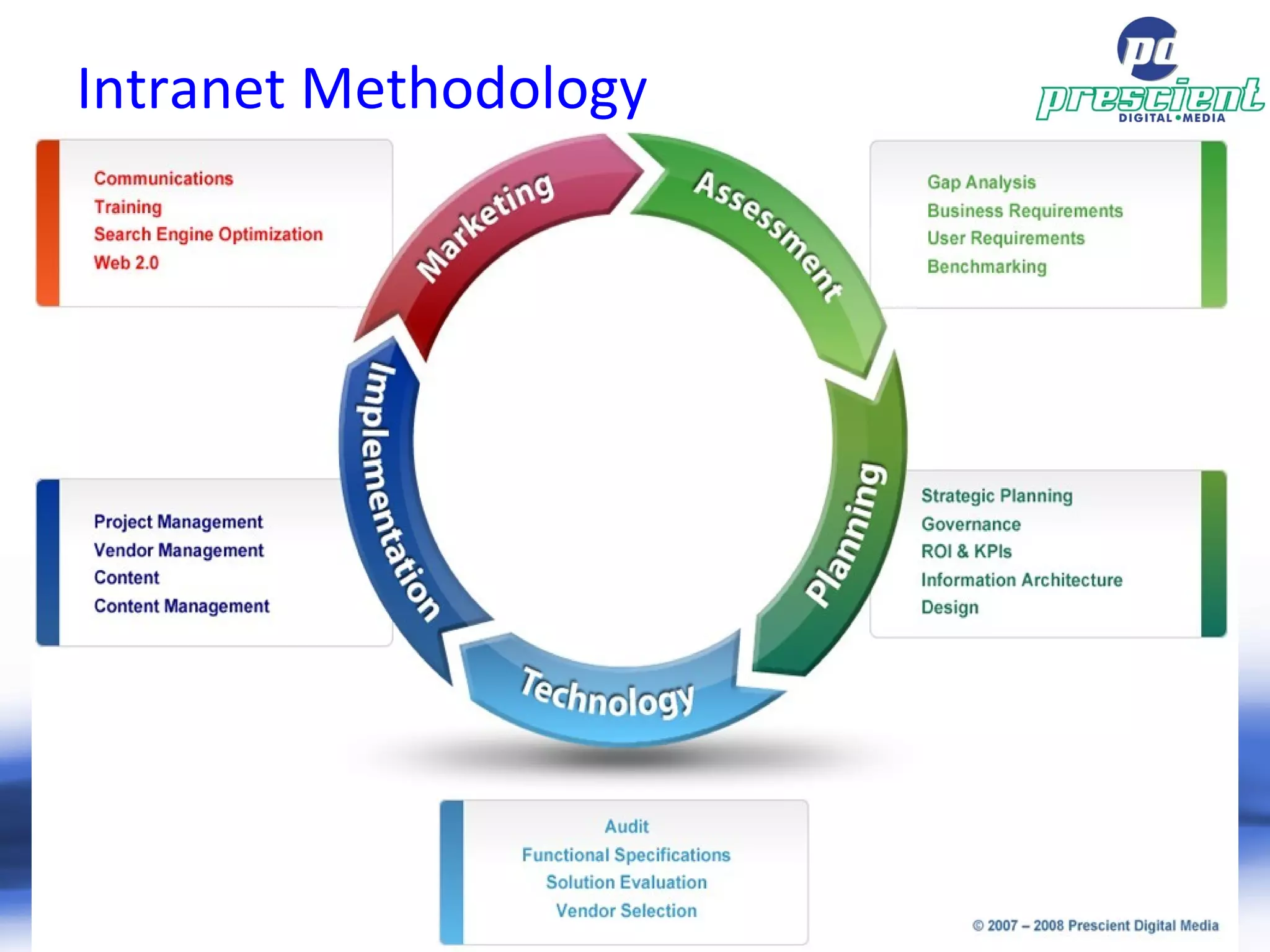 Intranet Methodology

pd prescient DIGITAL • MEDIA

Communications
Training
Search Engine Optimization
Web 2.0

Marketing

Assessment

Gap Analysis
Business Requirements
User Requirements
Benchmarking

Implementation

Planning

Project Management
Vendor Management
Content
Content Management

Strategic Planning
Governance
ROI & KPIs
Information Architecture
Design

Technology

Audit
Functional Specifications
Solution Evaluation
Vendor Selection

© 2007 – 2008 Prescient Digital Media